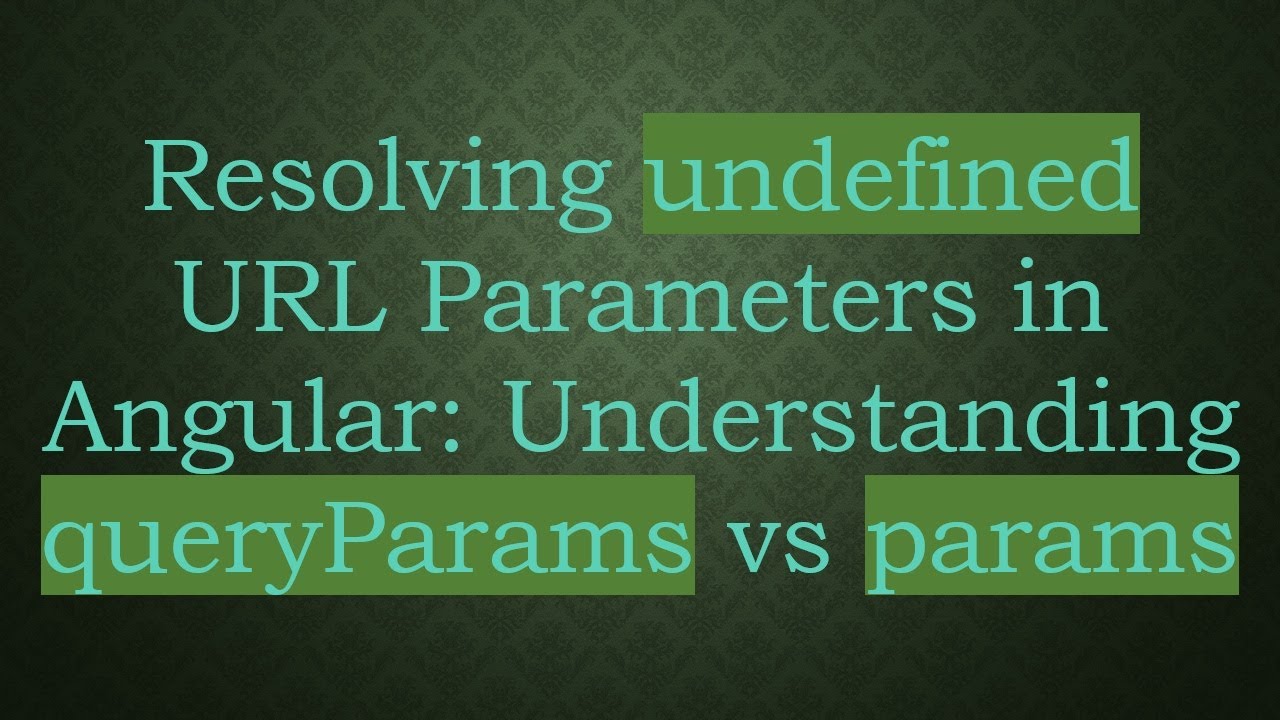 Resolving undefined URL Parameters in Angular: Understanding queryParams vs params